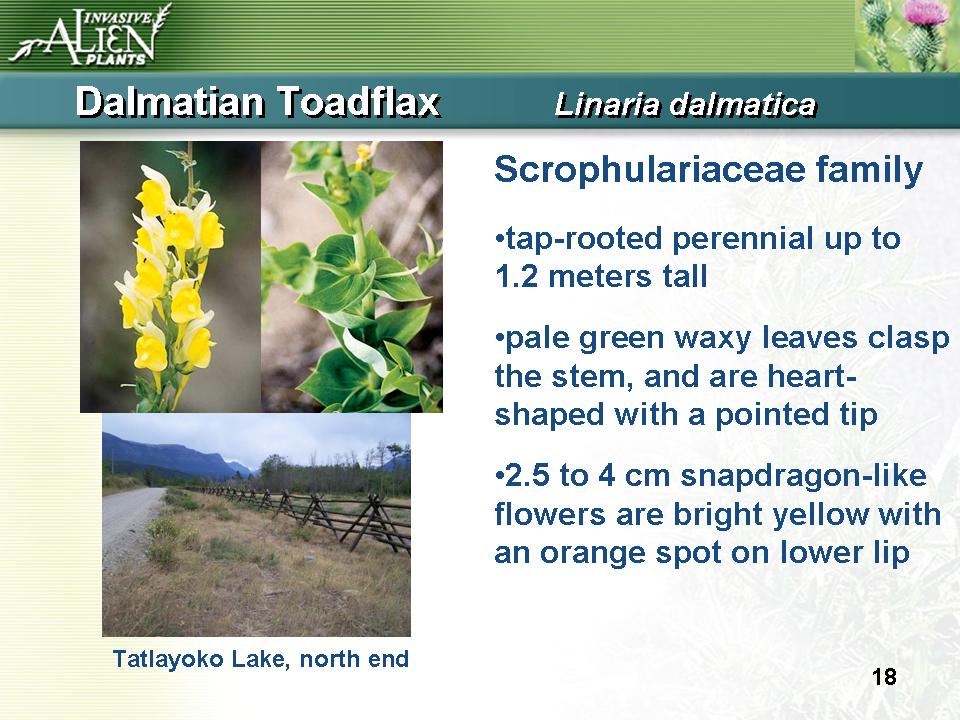 INVASIVE ALIEN PLANTS

Dalmatian Toadflax Linaria dalmatica

Scrophulariaceae family

•tap-rooted perennial up to 1.2 meters tall

•pale green waxy leaves clasp the stem, and are heart-shaped with a pointed tip

•2.5 to 4 cm snapdragon-like flowers are bright yellow with an orange spot on lower lip

Tatlayoko Lake, north end

18